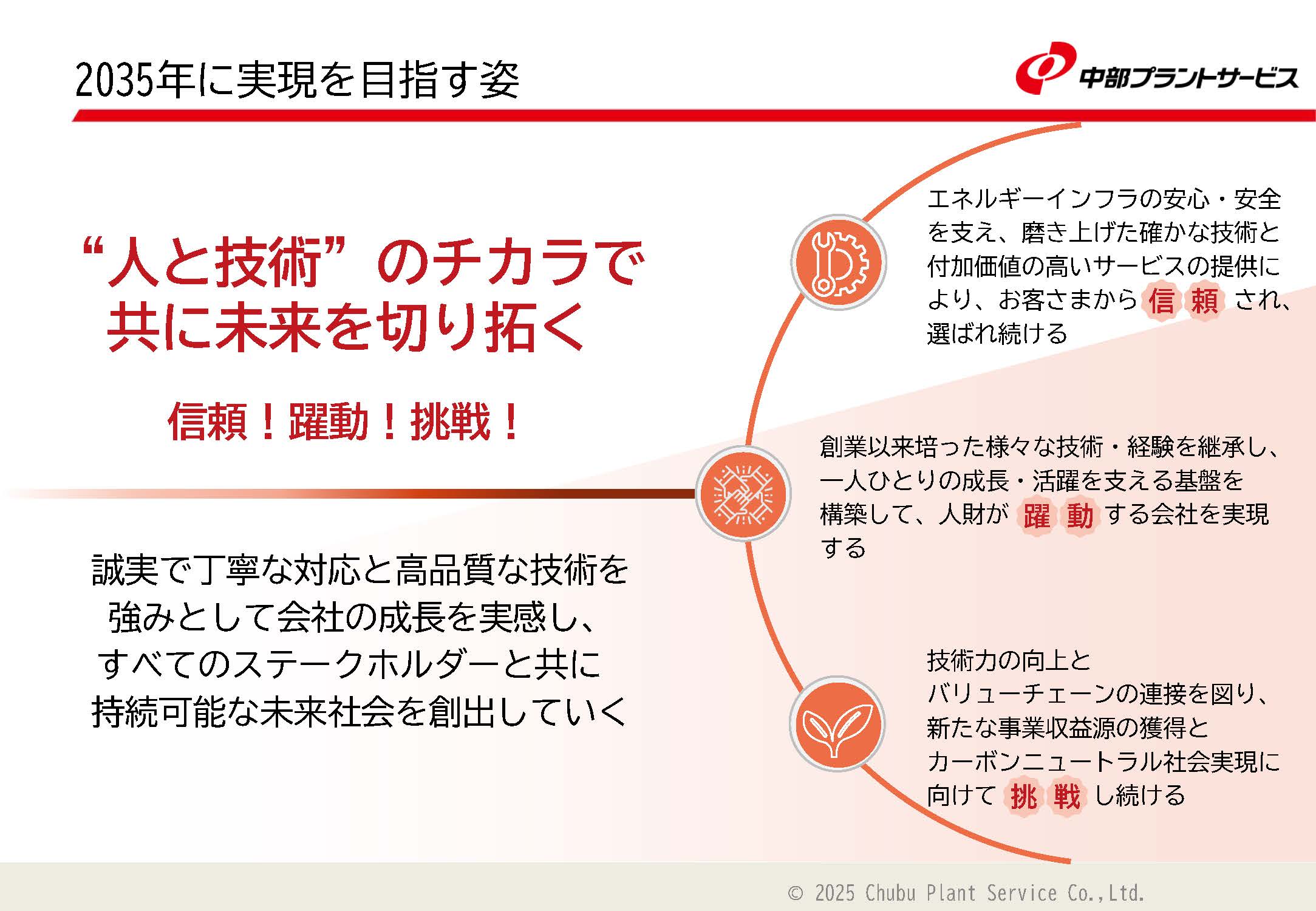 2035年に実現を目指す姿

中部プラントサービス

“人と技術”のチカラで
共に未来を切り拓く

信頼！躍動！挑戦！

誠実で丁寧な対応と高品質な技術を
強みとして会社の成長を実感し、
すべてのステークホルダーと共に
持続可能な未来社会を創出していく

エネルギーインフラの安心・安全を支え、磨き上げた確かな技術と付加価値の高いサービスの提供により、お客さまから 信 頼 され、選ばれ続ける

創業以来培った様々な技術・経験を継承し、一人ひとりの成長・活躍を支える基盤を構築して、人財が 躍 動 する会社を実現する

技術力の向上と
バリューチェーンの連接を図り、
新たな事業収益源の獲得と
カーボンニュートラル社会実現に
向けて 挑 戦 し続ける

© 2025 Chubu Plant Service Co.,Ltd.